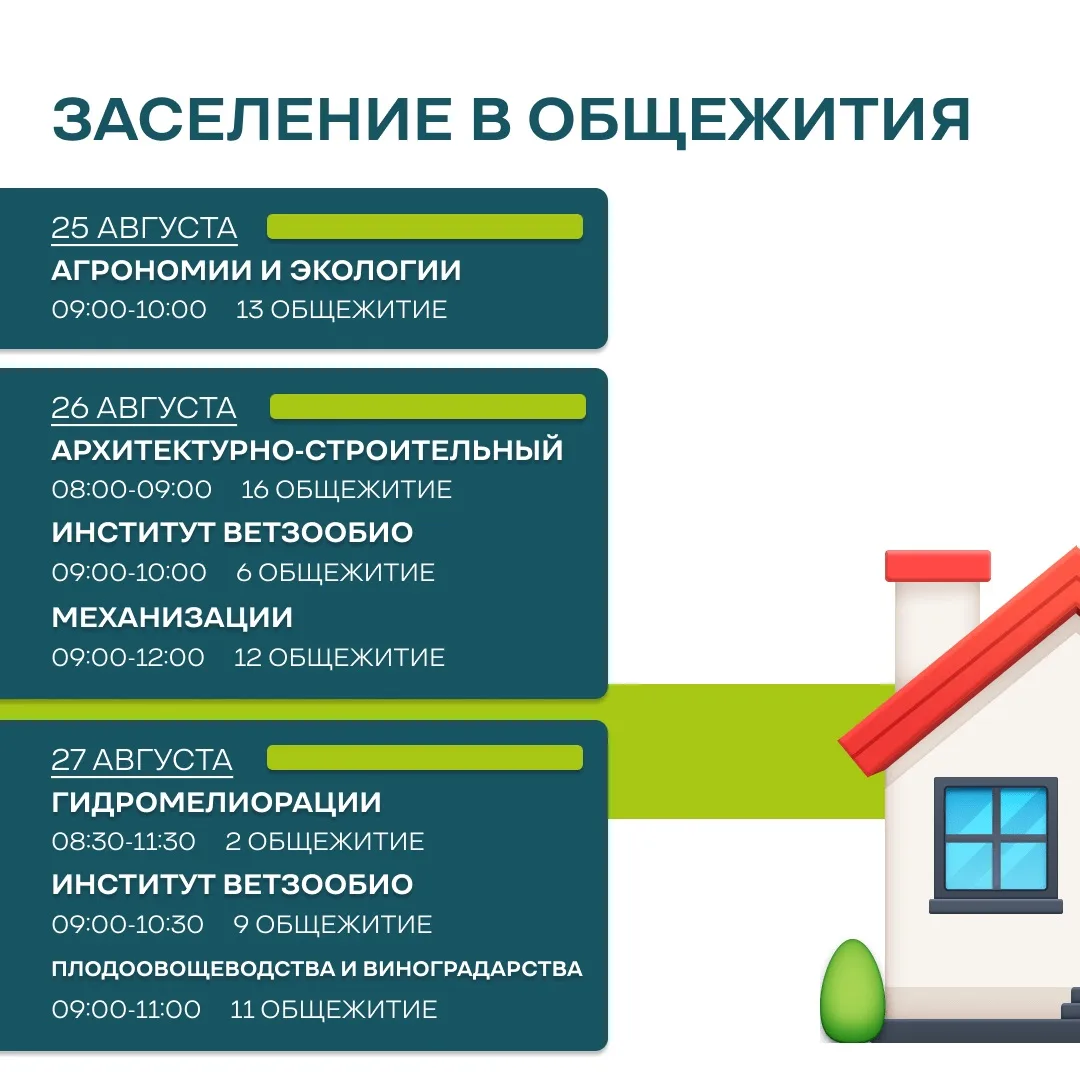 ЗАСЕЛЕНИЕ В ОБЩЕЖИТИЯ

25 АВГУСТА
АГРОНОМИИ И ЭКОЛОГИИ
09:00-10:00 13 ОБЩЕЖИТИЕ

26 АВГУСТА
АРХИТЕКТУРНО-СТРОИТЕЛЬНЫЙ
08:00-09:00 16 ОБЩЕЖИТИЕ
ИНСТИТУТ ВЕТЗООБИО
09:00-10:00 6 ОБЩЕЖИТИЕ
МЕХАНИЗАЦИИ
09:00-12:00 12 ОБЩЕЖИТИЕ

27 АВГУСТА
ГИДРОМЕЛИОРАЦИИ
08:30-11:30 2 ОБЩЕЖИТИЕ
ИНСТИТУТ ВЕТЗООБИО
09:00-10:30 9 ОБЩЕЖИТИЕ
ПЛОДООВОЩЕВОДСТВА И ВИНОГРАДАРСТВА
09:00-11:00 11 ОБЩЕЖИТИЕ